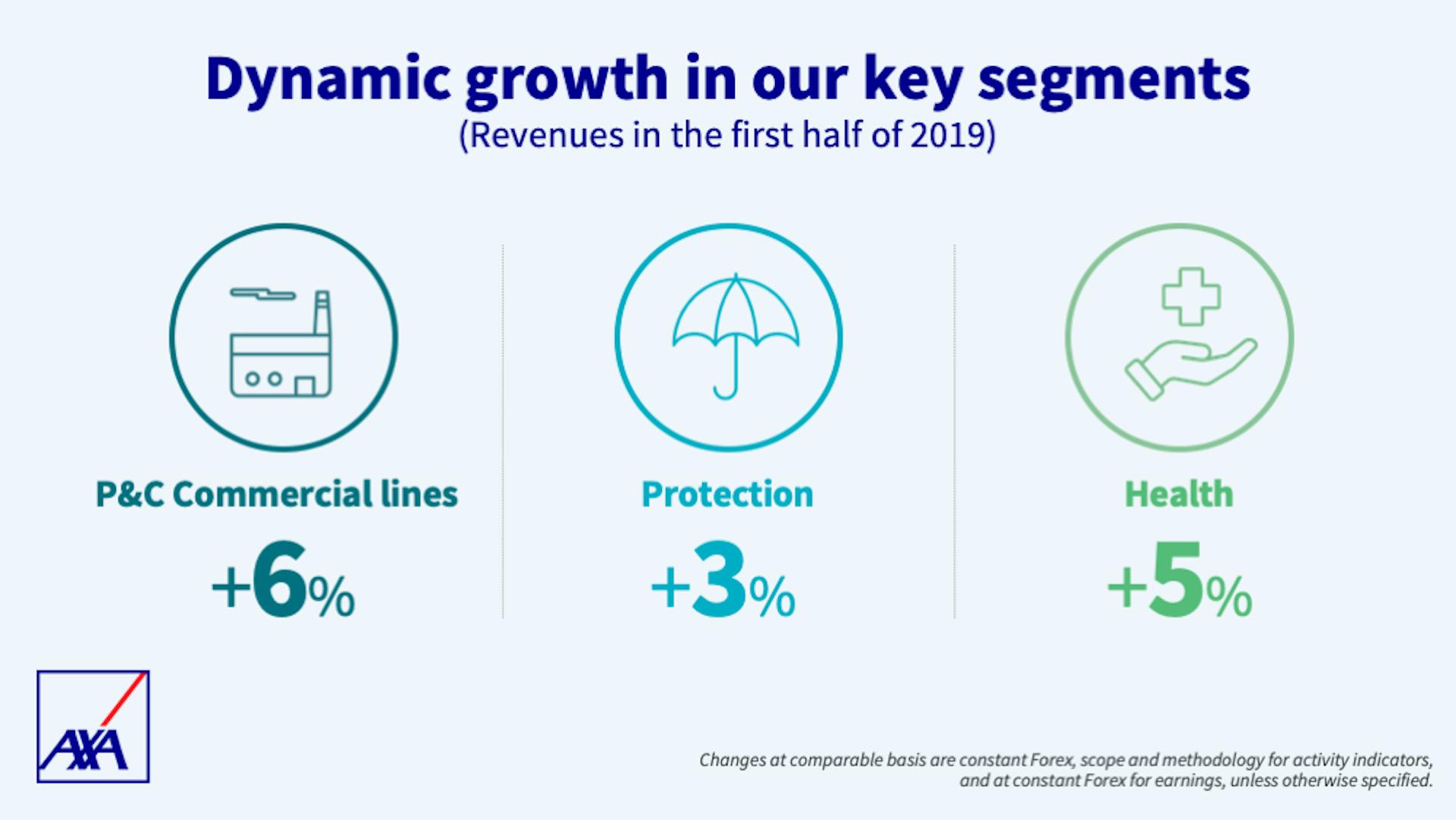 Dynamic growth in our key segments
(Revenues in the first half of 2019)

P&C Commercial lines
+6%

Protection
+3%

Health
+5%

AXA

Changes at comparable basis are constant Forex, scope and methodology for activity indicators, and at constant Forex for earnings, unless otherwise specified.